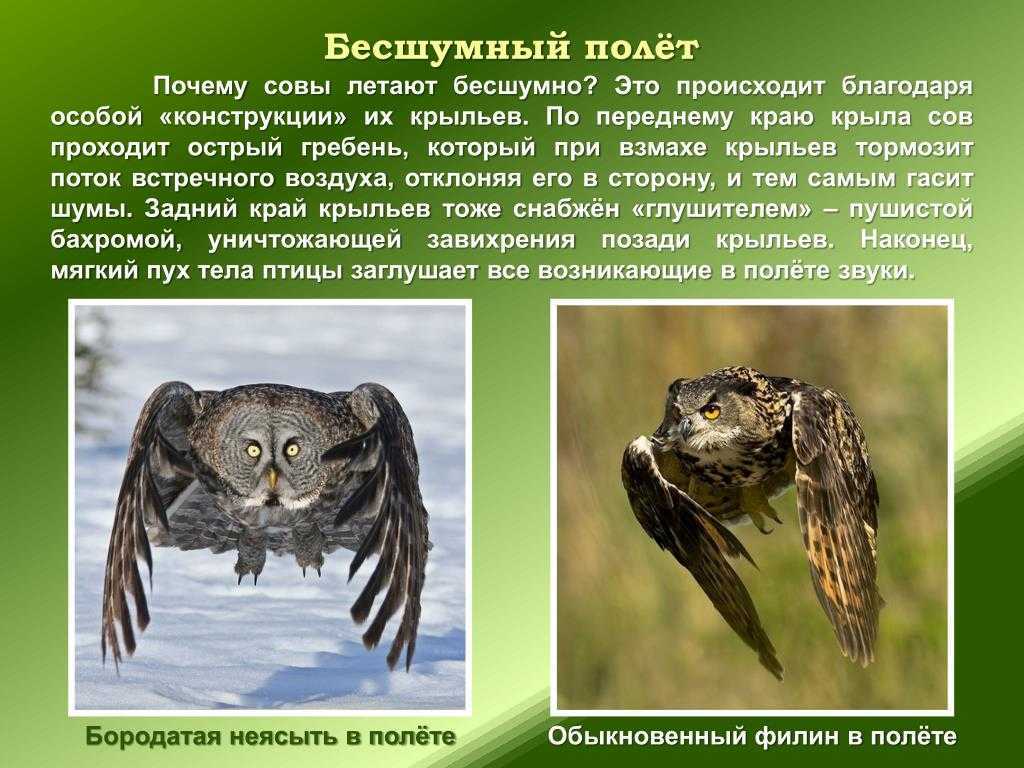 Бесшумный полёт

Почему совы летают бесшумно? Это происходит благодаря особой «конструкции» их крыльев. По переднему краю крыла сов проходит острый гребень, который при взмахе крыльев тормозит поток встречного воздуха, отклоняя его в сторону, и тем самым гасит шумы. Задний край крыльев тоже снабжён «глушителем» – пушистой бахромой, уничтожающей завихрения позади крыльев. Наконец, мягкий пух тела птицы заглушает все возникающие в полёте звуки.

Бородатая неясыть в полёте

Обыкновенный филин в полёте